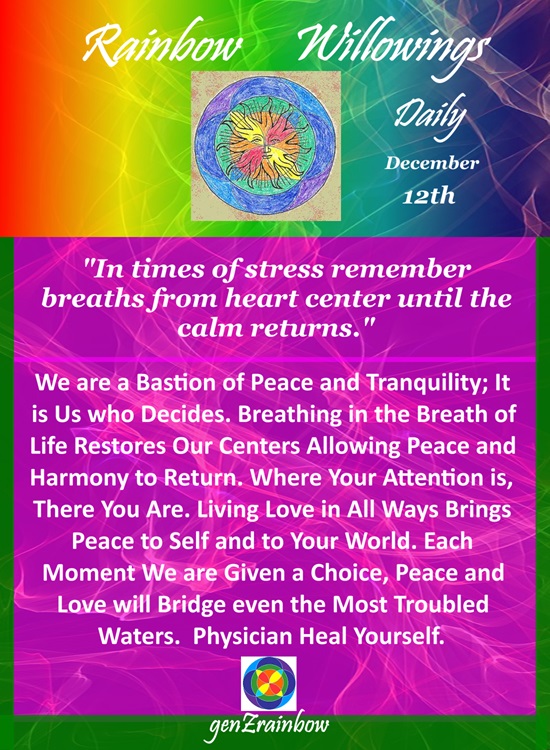 Rainbow Willowings

Daily

December 12th

"In times of stress remember breaths from heart center until the calm returns."

We are a Bastion of Peace and Tranquility; It is Us who Decides. Breathing in the Breath of Life Restores Our Centers Allowing Peace and Harmony to Return. Where Your Attention is, There You Are. Living Love in All Ways Brings Peace to Self and to Your World. Each Moment We are Given a Choice, Peace and Love will Bridge even the Most Troubled Waters. Physician Heal Yourself.

genZrainbow